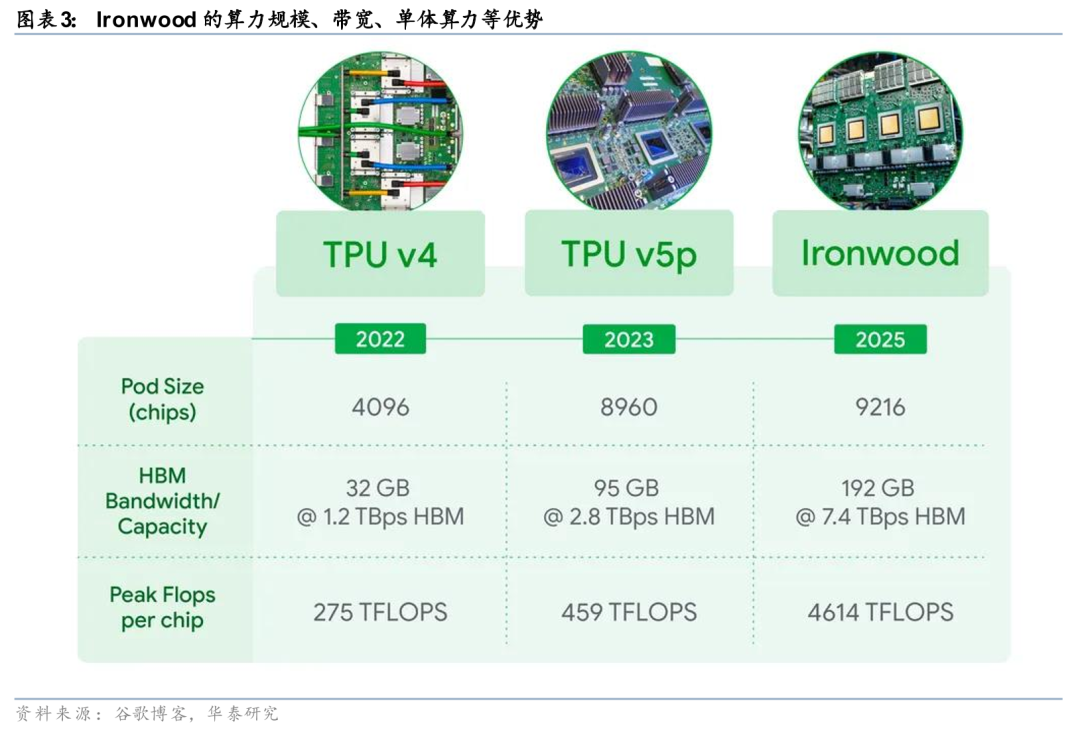 图表3: Ironwood 的算力规模、带宽、单体算力等优势

|  | TPU v4 | TPU v5p | Ironwood |
|---|---|---|---|
|  | 2022 | 2023 | 2025 |
| Pod Size (chips) | 4096 | 8960 | 9216 |
| HBM Bandwidth/ Capacity | 32 GB @ 1.2 TBps HBM | 95 GB @ 2.8 TBps HBM | 192 GB @ 7.4 TBps HBM |
| Peak Flops per chip | 275 TFLOPS | 459 TFLOPS | 4614 TFLOPS |

资料来源：谷歌博客，华泰研究